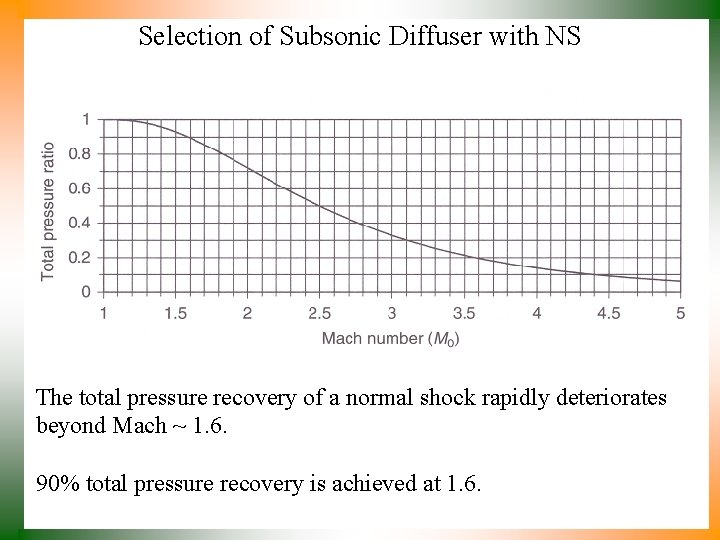 Selection of Subsonic Diffuser with NS

Total pressure ratio

1
0.8
0.6
0.4
0.2
0

1
1.5
2
2.5
3
3.5
4
4.5
5

Mach number ($M_0$)

The total pressure recovery of a normal shock rapidly deteriorates beyond Mach ~ 1.6.

90% total pressure recovery is achieved at 1.6.